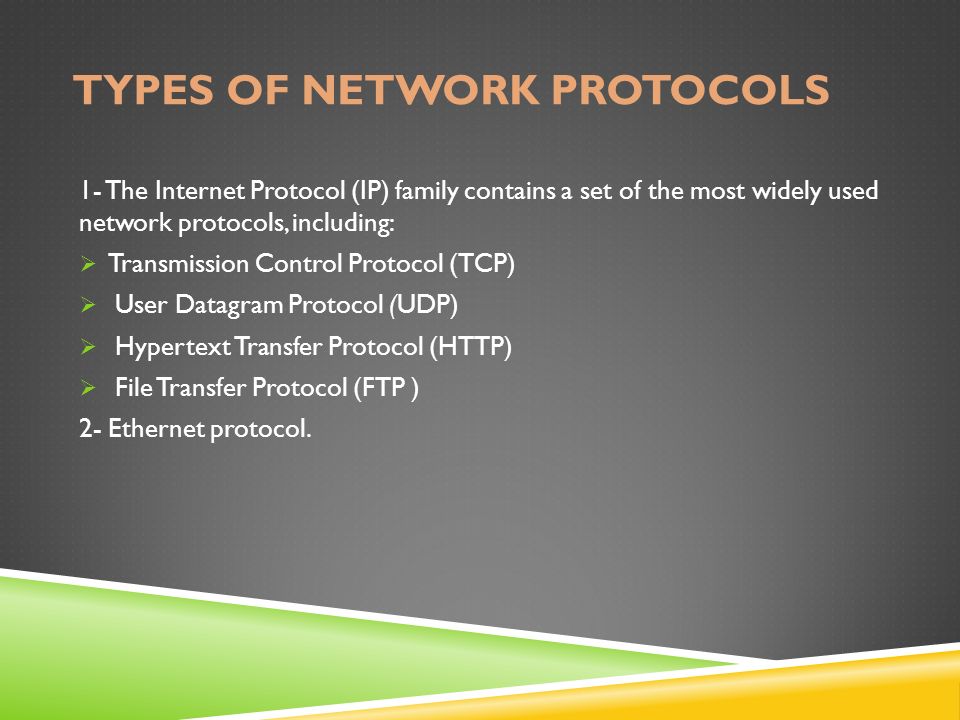 TYPES OF NETWORK PROTOCOLS

1- The Internet Protocol (IP) family contains a set of the most widely used network protocols, including:

➢ Transmission Control Protocol (TCP)

➢ User Datagram Protocol (UDP)

➢ Hypertext Transfer Protocol (HTTP)

➢ File Transfer Protocol (FTP )

2- Ethernet protocol.